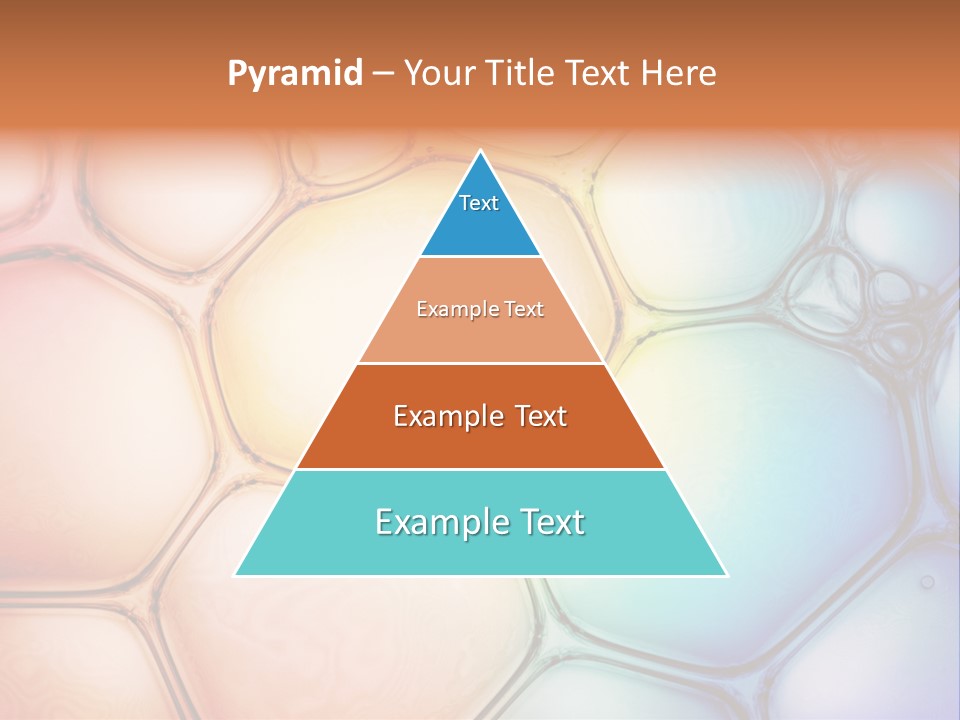 Pyramid – Your Title Text Here

Text

Example Text

Example Text

Example Text